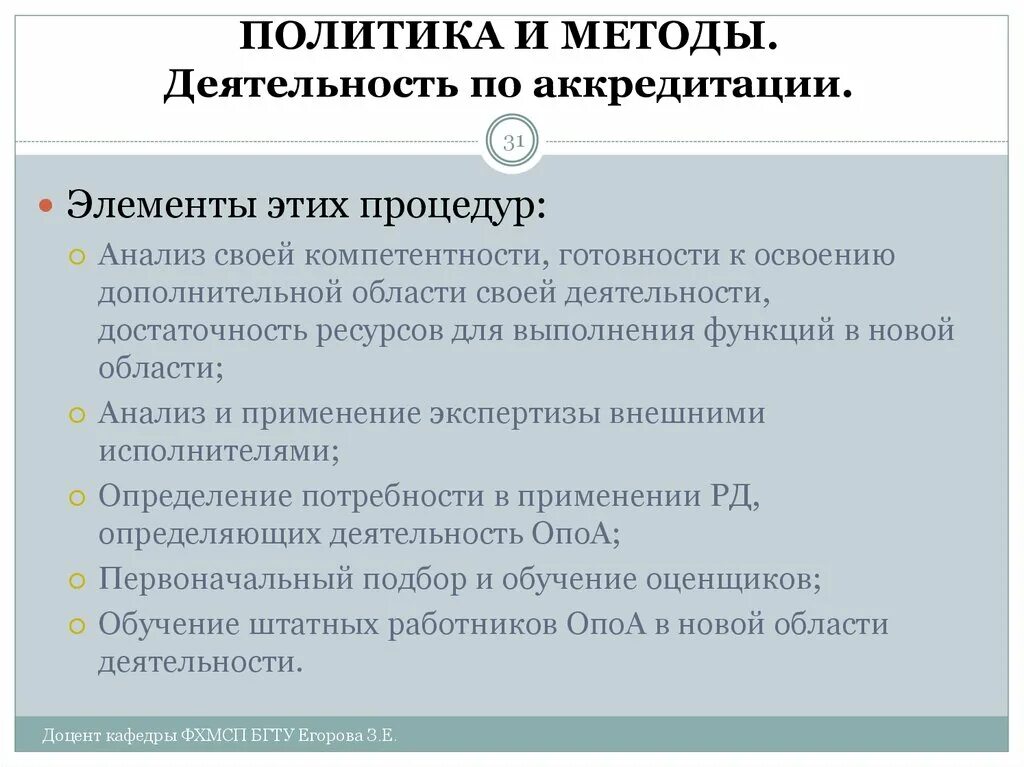 ПОЛИТИКА И МЕТОДЫ.
Деятельность по аккредитации.

31

Элементы этих процедур:

Анализ своей компетентности, готовности к освоению дополнительной области своей деятельности, достаточность ресурсов для выполнения функций в новой области;

Анализ и применение экспертизы внешними исполнителями;

Определение потребности в применении РД, определяющих деятельность ОпоА;

Первоначальный подбор и обучение оценщиков;

Обучение штатных работников ОпоА в новой области деятельности.

Доцент кафедры ФХМСП БГТУ Егорова З.Е.